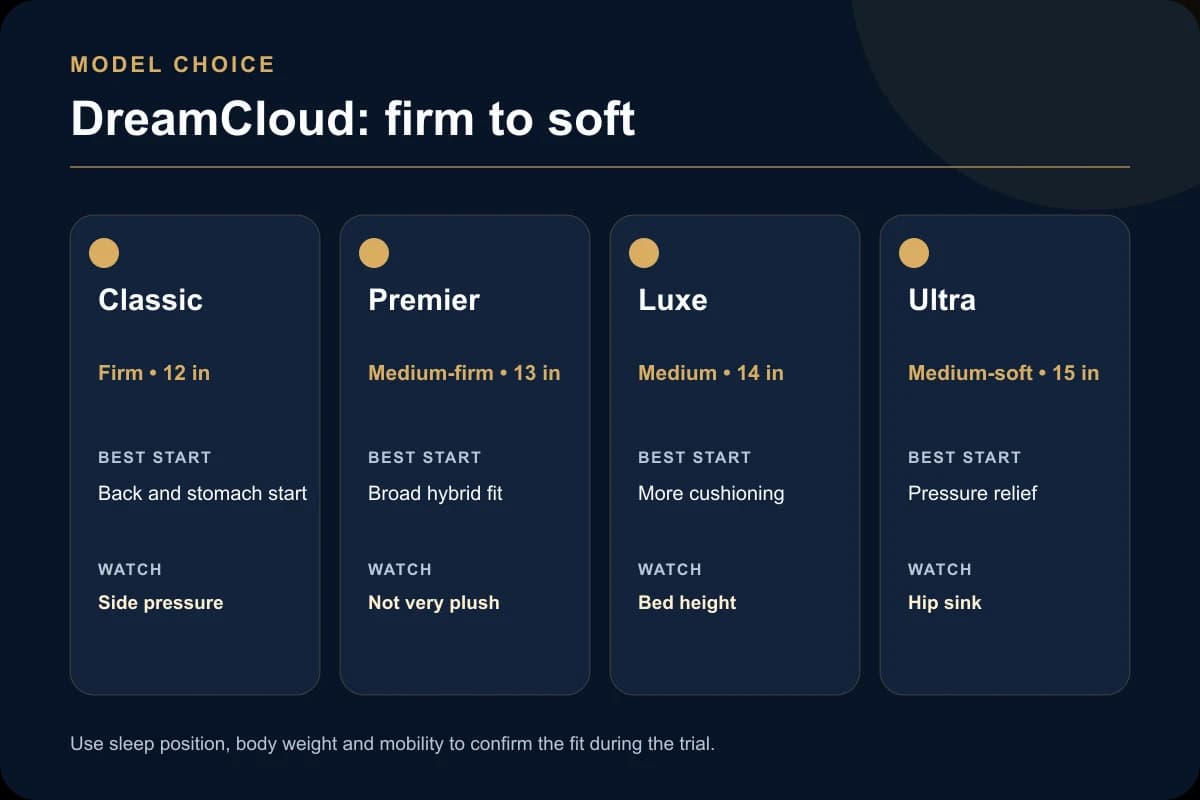 MODEL CHOICE

DreamCloud: firm to soft

Classic

Firm • 12 in

BEST START

Back and stomach start

WATCH

Side pressure

Premier

Medium-firm • 13 in

BEST START

Broad hybrid fit

WATCH

Not very plush

Luxe

Medium • 14 in

BEST START

More cushioning

WATCH

Bed height

Ultra

Medium-soft • 15 in

BEST START

Pressure relief

WATCH

Hip sink

Use sleep position, body weight and mobility to confirm the fit during the trial.